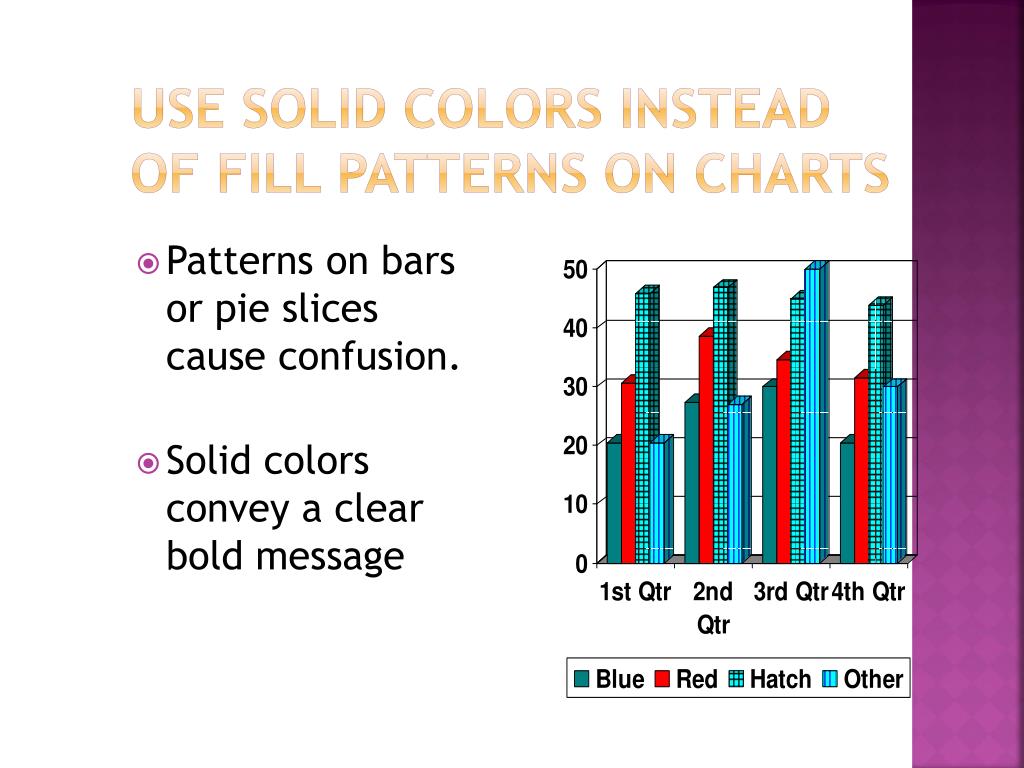 USE SOLID COLORS INSTEAD OF FILL PATTERNS ON CHARTS

Patterns on bars or pie slices cause confusion.

Solid colors convey a clear bold message

50
40
30
20
10
0

1st Qtr
2nd Qtr
3rd Qtr
4th Qtr

Blue
Red
Hatch
Other